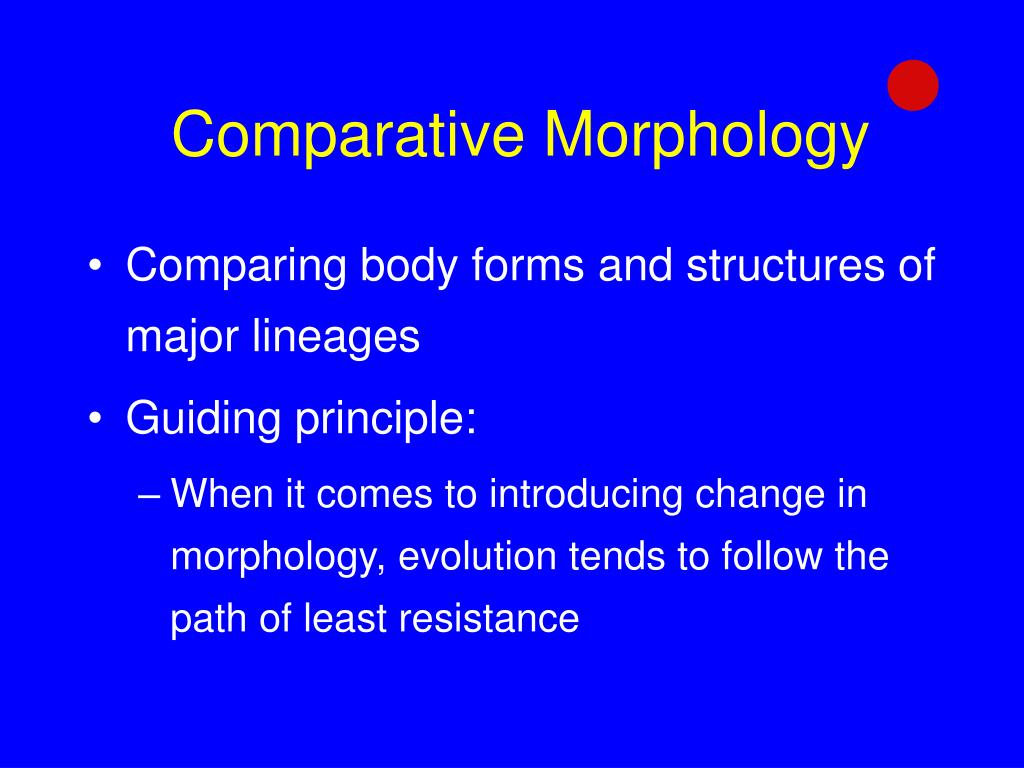 Comparative Morphology

• Comparing body forms and structures of major lineages

• Guiding principle:

– When it comes to introducing change in morphology, evolution tends to follow the path of least resistance